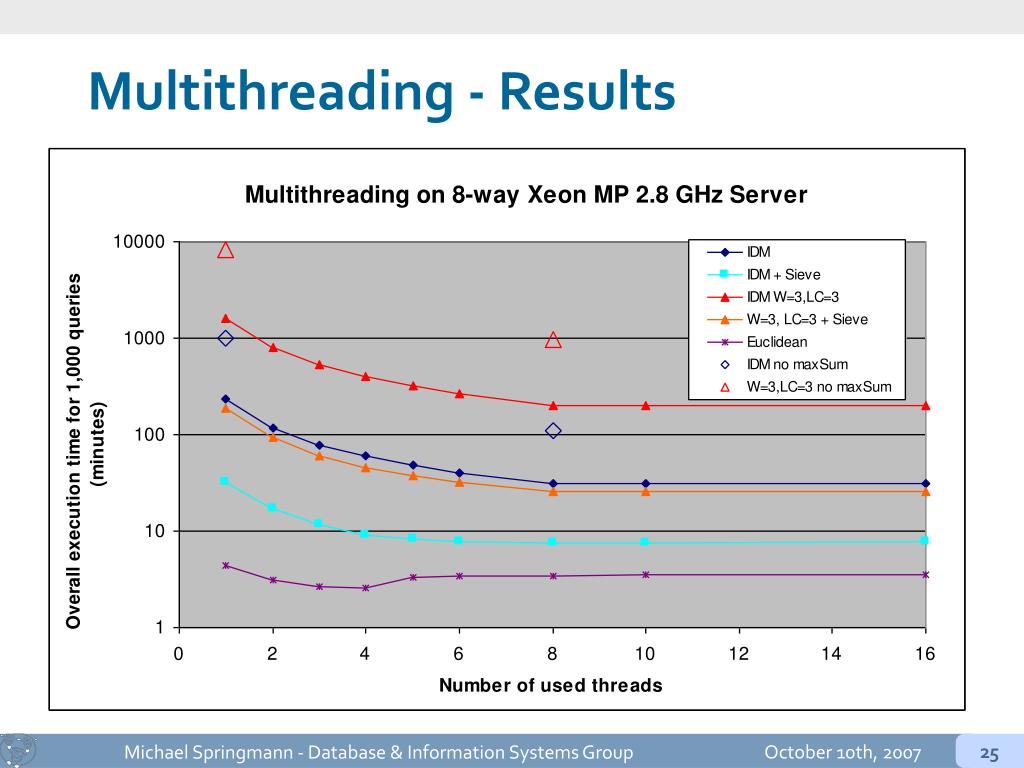 Multithreading - Results

Multithreading on 8-way Xeon MP 2.8 GHz Server

Overall execution time for 1,000 queries (minutes)

10000
1000
100
10
1

0 2 4 6 8 10 12 14 16

Number of used threads

IDM
IDM + Sieve
IDM W=3,LC=3
W=3, LC=3 + Sieve
Euclidean
IDM no maxSum
W=3,LC=3 no maxSum

Michael Springmann - Database & Information Systems Group October 10th, 2007 25